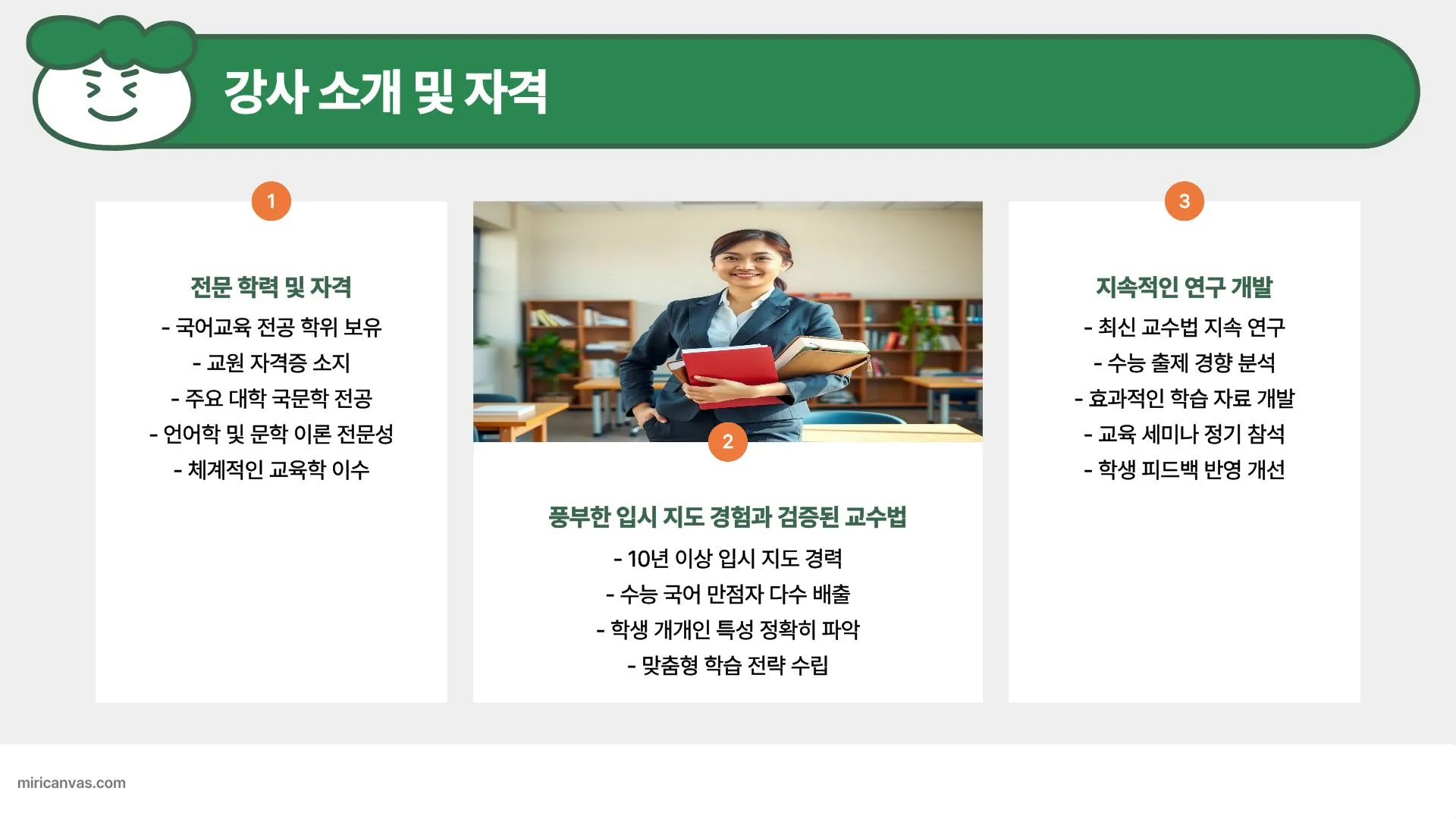 강사 소개 및 자격

1

전문 학력 및 자격

- 국어교육 전공 학위 보유
- 교원 자격증 소지
- 주요 대학 국문학 전공
- 언어학 및 문학 이론 전문성
- 체계적인 교육학 이수

2

풍부한 입시 지도 경험과 검증된 교수법

- 10년 이상 입시 지도 경력
- 수능 국어 만점자 다수 배출
- 학생 개개인 특성 정확히 파악
- 맞춤형 학습 전략 수립

3

지속적인 연구 개발

- 최신 교수법 지속 연구
- 수능 출제 경향 분석
- 효과적인 학습 자료 개발
- 교육 세미나 정기 참석
- 학생 피드백 반영 개선

miricanvas.com